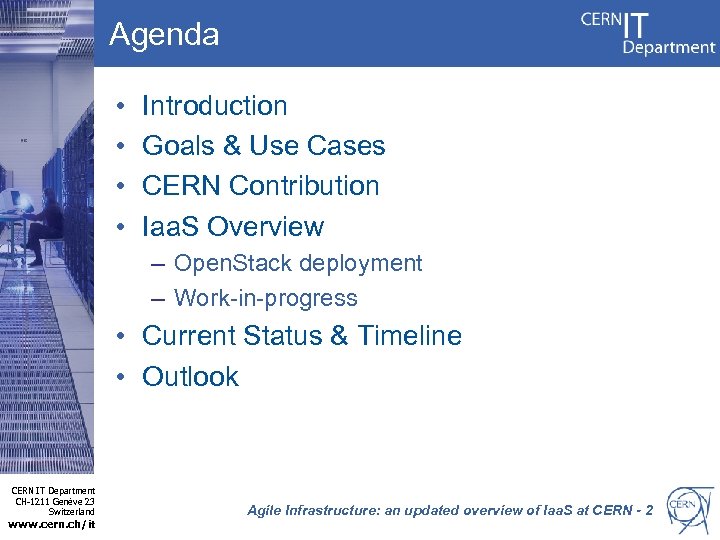 Agenda

CERN IT Department

• Introduction
• Goals & Use Cases
• CERN Contribution
• IaaS Overview
– OpenStack deployment
– Work-in-progress
• Current Status & Timeline
• Outlook

CERN IT Department
CH-1211 Genève 23
Switzerland
www.cern.ch/it

Agile Infrastructure: an updated overview of IaaS at CERN - 2

CERN